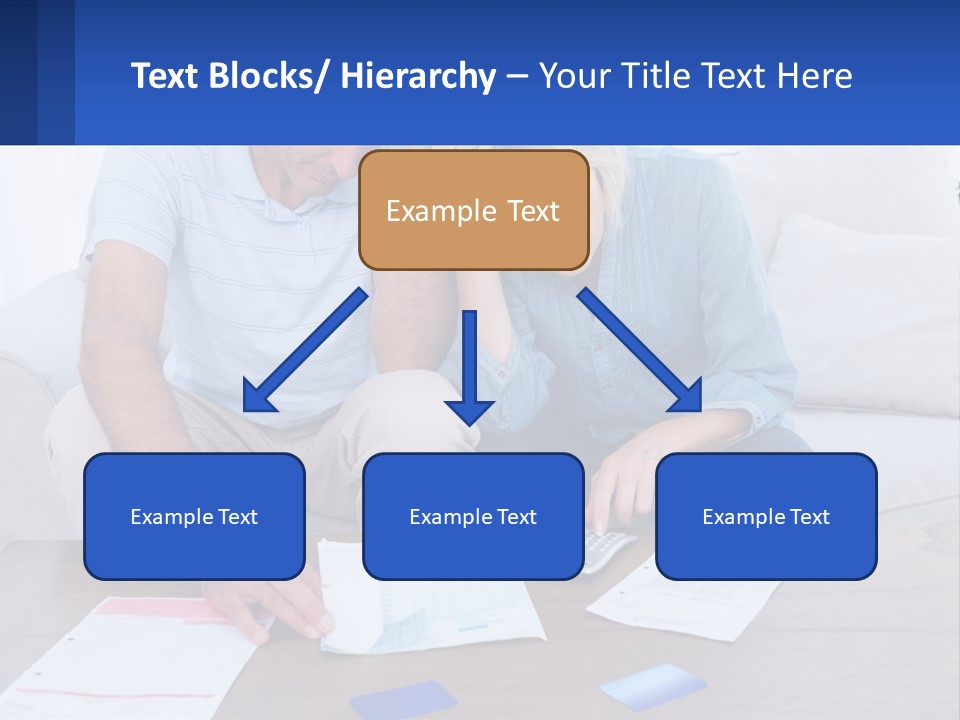 Text Blocks/ Hierarchy – Your Title Text Here

Example Text

Example Text

Example Text

Example Text